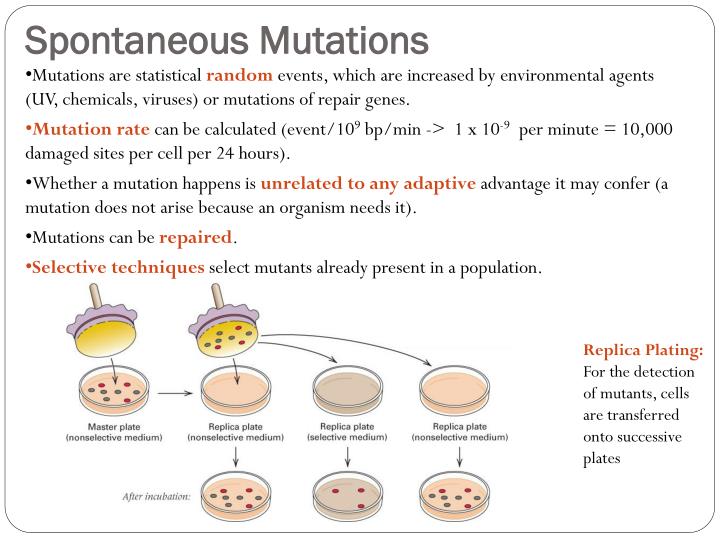 Spontaneous Mutations

•Mutations are statistical random events, which are increased by environmental agents (UV, chemicals, viruses) or mutations of repair genes.

•Mutation rate can be calculated (event/$10^9$ bp/min -> 1 x $10^{-9}$ per minute = 10,000 damaged sites per cell per 24 hours).

•Whether a mutation happens is unrelated to any adaptive advantage it may confer (a mutation does not arise because an organism needs it).

•Mutations can be repaired.

•Selective techniques select mutants already present in a population.

Master plate (nonselective medium)

Replica plate (nonselective medium)

Replica plate (selective medium)

Replica plate (nonselective medium)

After incubation:

Replica Plating: For the detection of mutants, cells are transferred onto successive plates